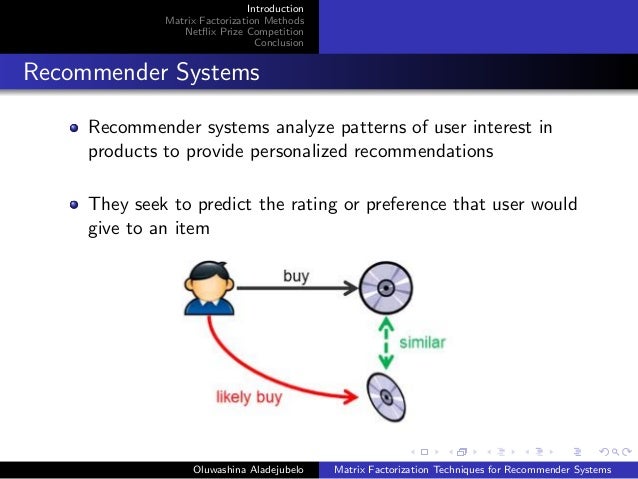 Introduction
Matrix Factorization Methods
Netflix Prize Competition
Conclusion

Recommender Systems

Recommender systems analyze patterns of user interest in products to provide personalized recommendations

They seek to predict the rating or preference that user would give to an item

buy

similar

likely buy

Oluwashina Aladejubelo Matrix Factorization Techniques for Recommender Systems